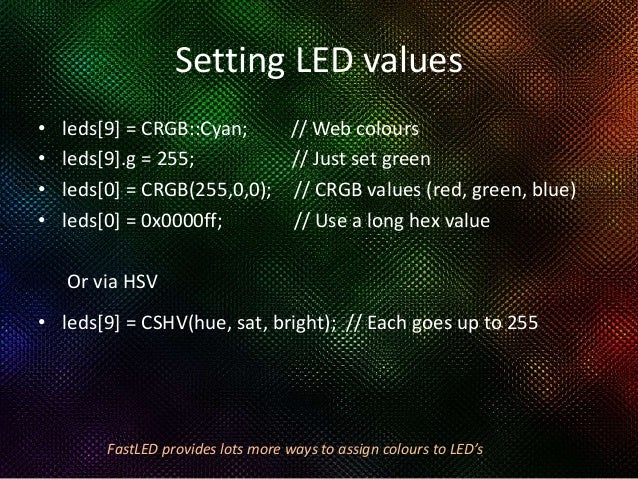 Setting LED values

• leds[9] = CRGB::Cyan; // Web colours
• leds[9].g = 255; // Just set green
• leds[0] = CRGB(255,0,0); // CRGB values (red, green, blue)
• leds[0] = 0x0000ff; // Use a long hex value

Or via HSV

• leds[9] = CSHV(hue, sat, bright); // Each goes up to 255

FastLED provides lots more ways to assign colours to LED's